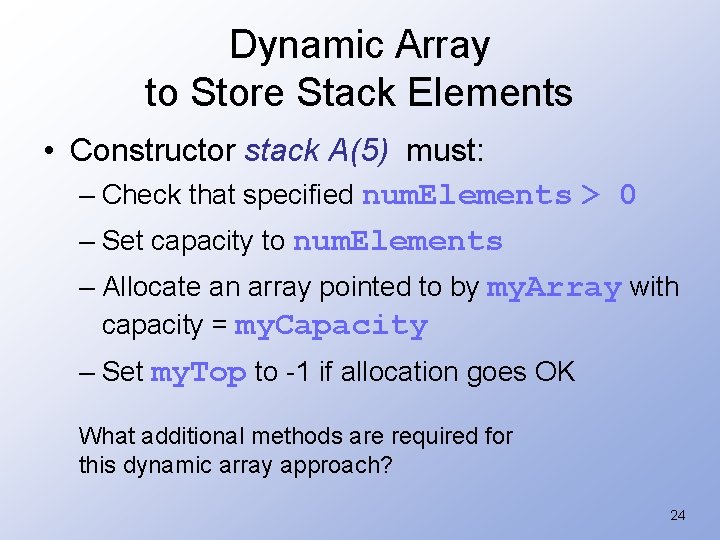 Dynamic Array
to Store Stack Elements

• Constructor stack A(5) must:
– Check that specified numElements > 0
– Set capacity to numElements
– Allocate an array pointed to by myArray with capacity = myCapacity
– Set myTop to -1 if allocation goes OK

What additional methods are required for this dynamic array approach?

24